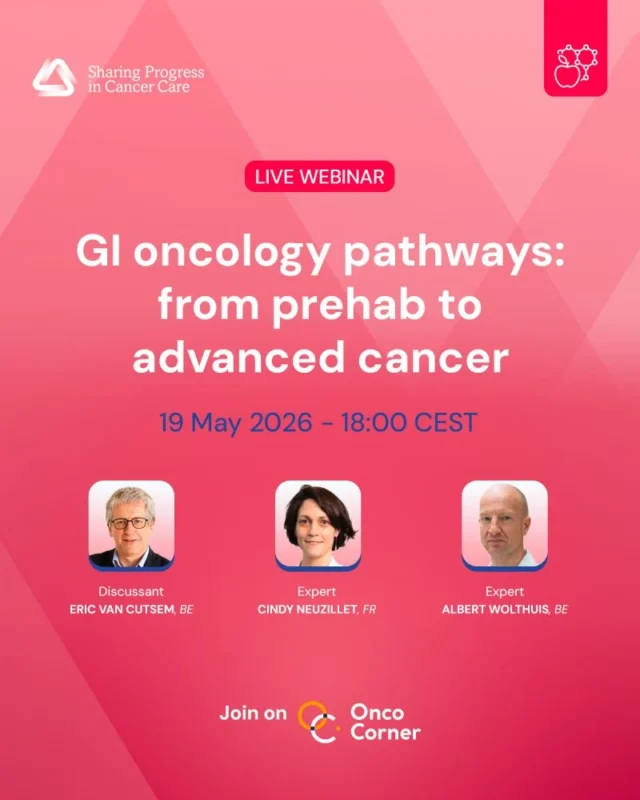 Sharing Progress in Cancer Care

LIVE WEBINAR

GI oncology pathways: from prehab to advanced cancer

19 May 2026 - 18:00 CEST

Discussant
ERIC VAN CUTSEM, BE

Expert
CINDY NEUZILLET, FR

Expert
ALBERT WOLTHUIS, BE

Join on Onco Corner